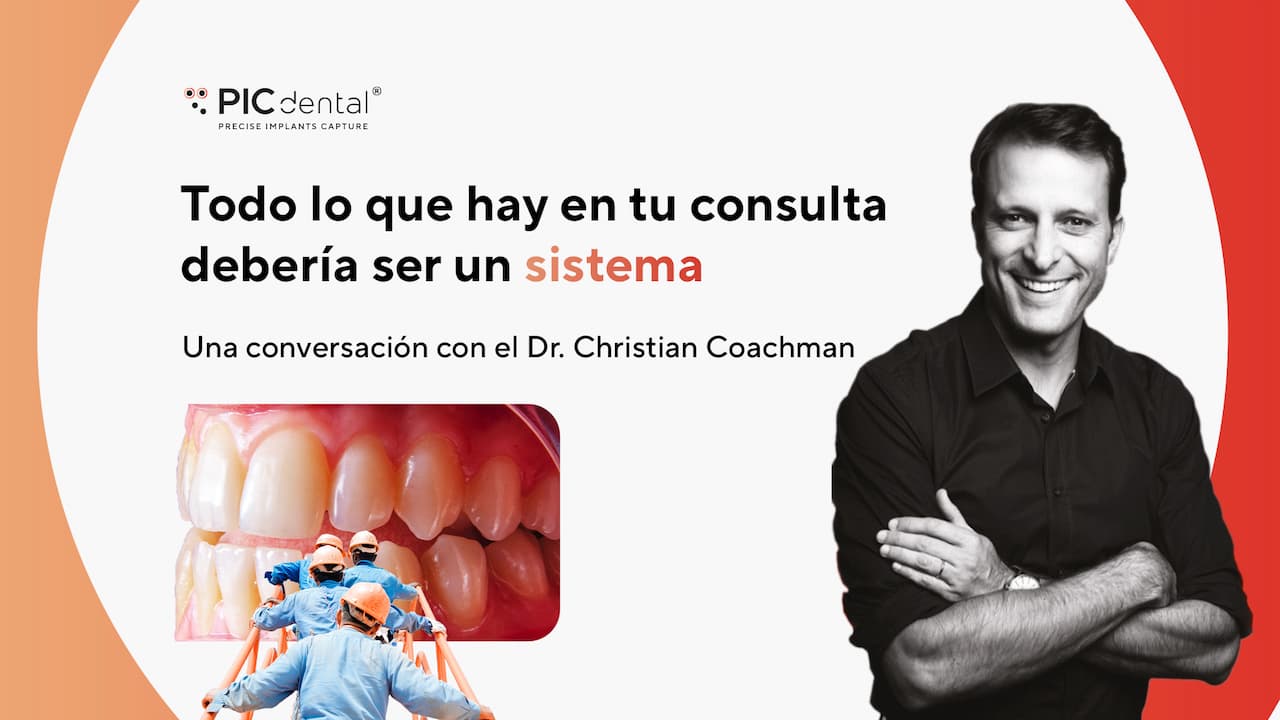 PIC dental®
PRECISE IMPLANTS CAPTURE

Todo lo que hay en tu consulta debería ser un sistema

Una conversación con el Dr. Christian Coachman